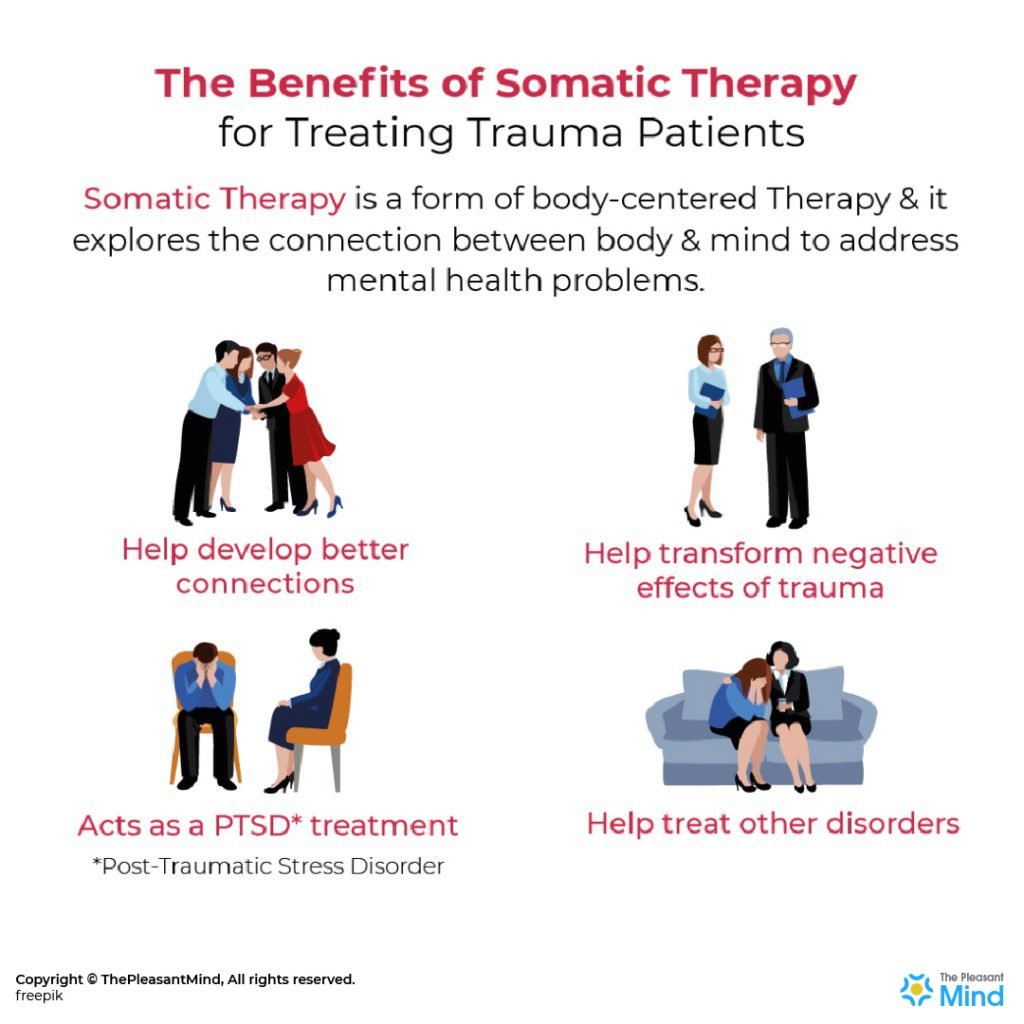 The Benefits of Somatic Therapy
for Treating Trauma Patients

Somatic Therapy is a form of body-centered Therapy & it explores the connection between body & mind to address mental health problems.

Help develop better connections

Help transform negative effects of trauma

Acts as a PTSD* treatment
*Post-Traumatic Stress Disorder

Help treat other disorders

Copyright © ThePleasantMind, All rights reserved.
freepik

The Pleasant Mind